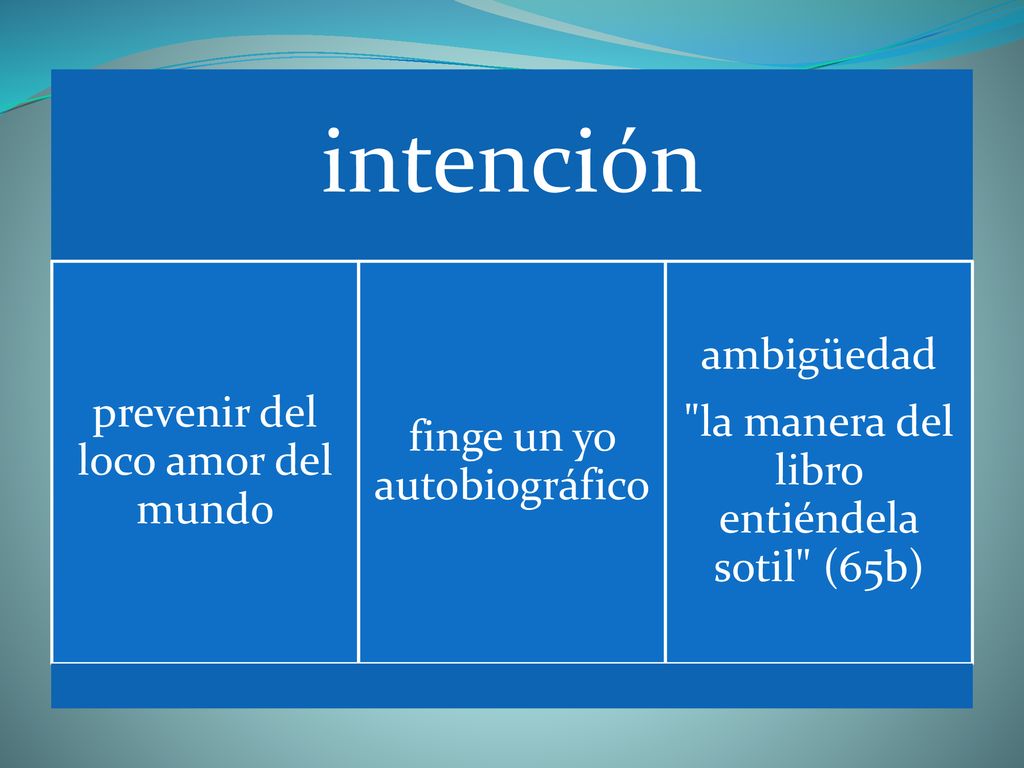 intención

prevenir del loco amor del mundo

finge un yo autobiográfico

ambigüedad

"la manera del libro entiéndela sotil" (65b)